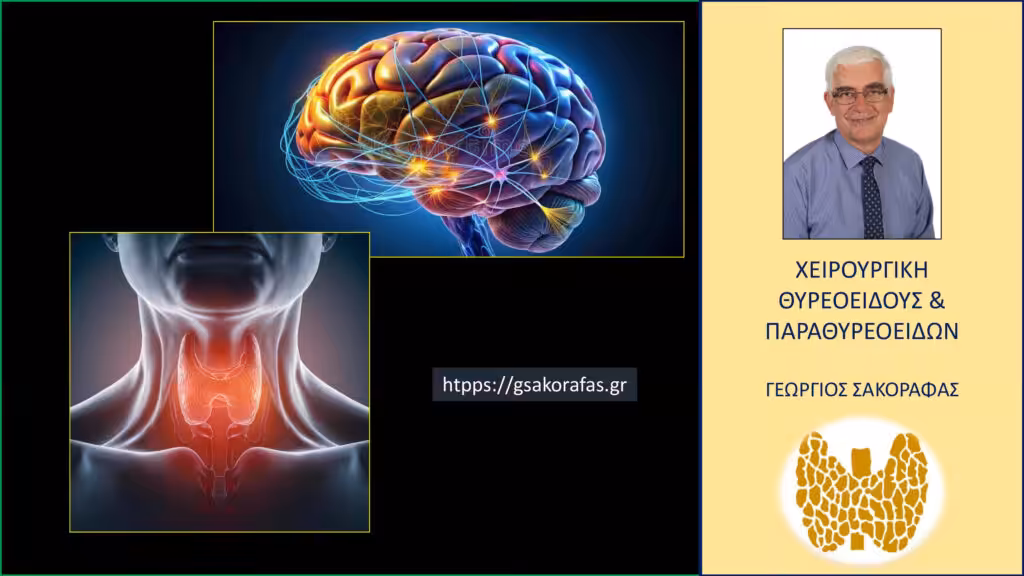 htpps://gsakorafas.gr

ΧΕΙΡΟΥΡΓΙΚΗ ΘΥΡΕΟΕΙΔΟΥΣ & ΠΑΡΑΘΥΡΕΟΕΙΔΩΝ

ΓΕΩΡΓΙΟΣ ΣΑΚΟΡΑΦΑΣ